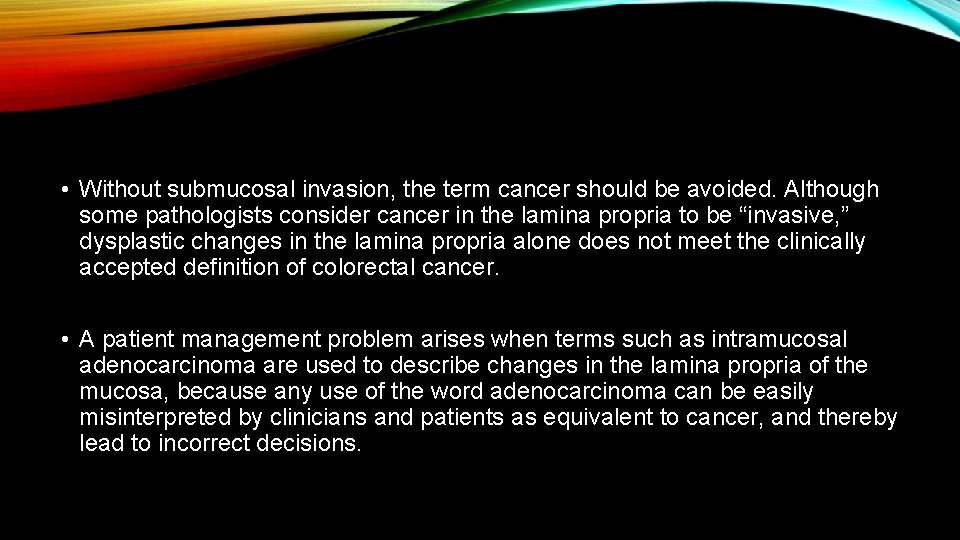 • Without submucosal invasion, the term cancer should be avoided. Although some pathologists consider cancer in the lamina propria to be “invasive,” dysplastic changes in the lamina propria alone does not meet the clinically accepted definition of colorectal cancer.

• A patient management problem arises when terms such as intramucosal adenocarcinoma are used to describe changes in the lamina propria of the mucosa, because any use of the word adenocarcinoma can be easily misinterpreted by clinicians and patients as equivalent to cancer, and thereby lead to incorrect decisions.